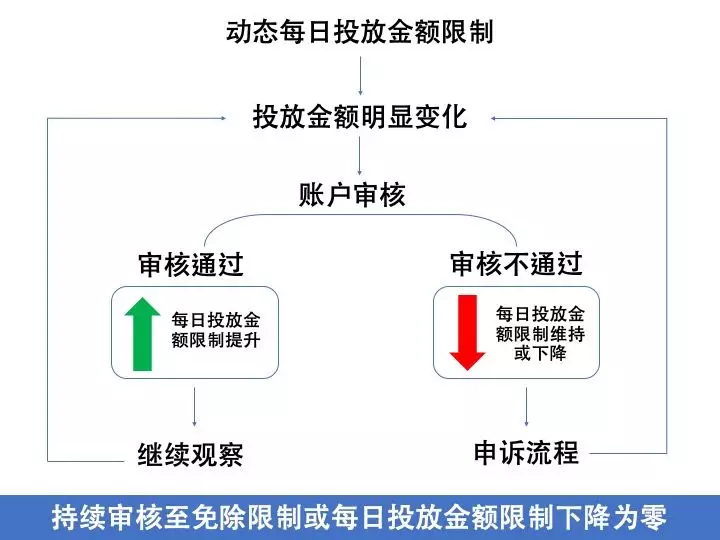 动态每日投放金额限制

投放金额明显变化

账户审核

审核通过

每日投放金额限制提升

继续观察

审核不通过

每日投放金额限制维持或下降

申诉流程

持续审核至免除限制或每日投放金额限制下降为零